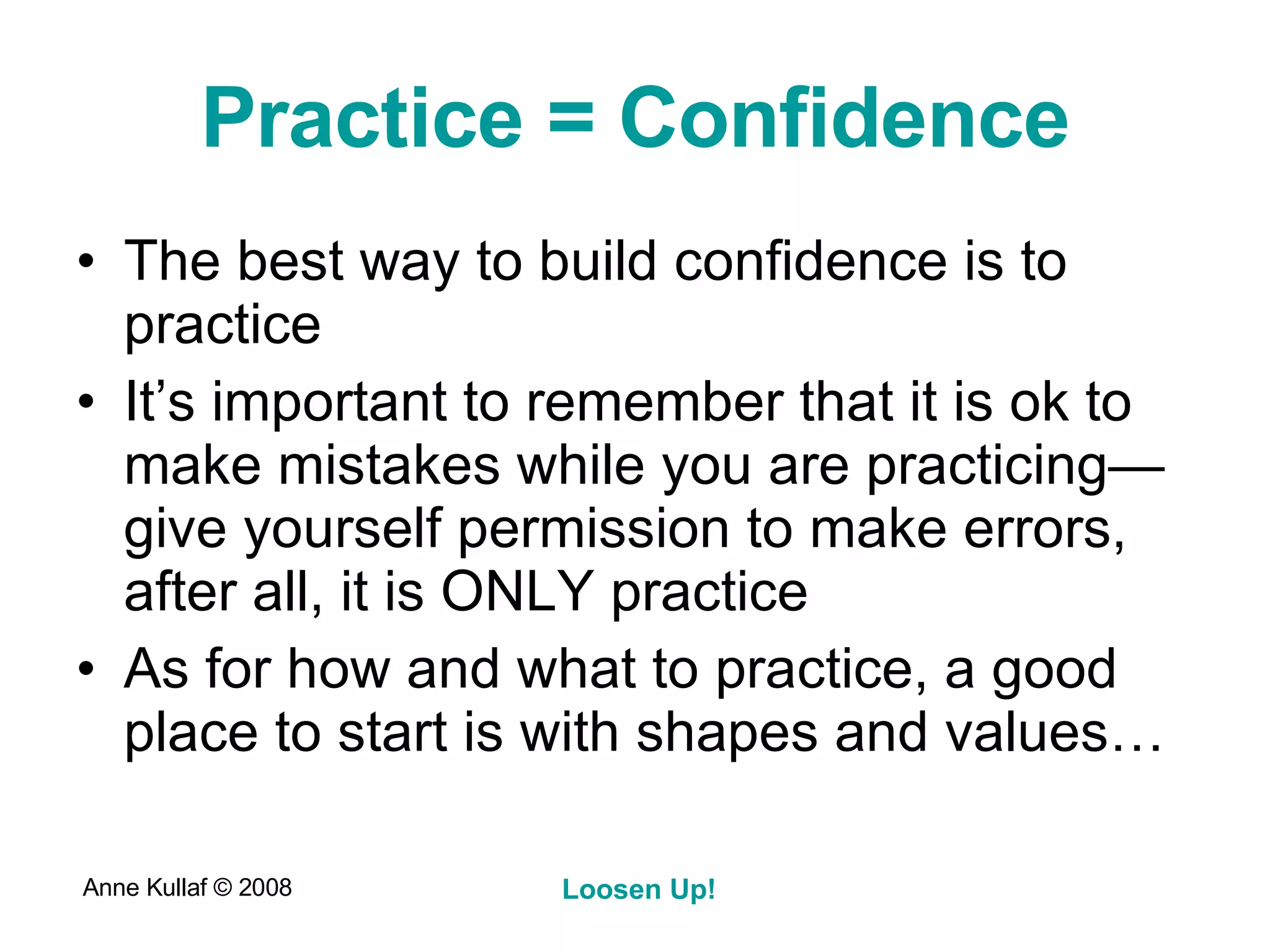 Practice = Confidence

• The best way to build confidence is to practice
• It’s important to remember that it is ok to make mistakes while you are practicing—give yourself permission to make errors, after all, it is ONLY practice
• As for how and what to practice, a good place to start is with shapes and values…

Anne Kullaf © 2008

Loosen Up!